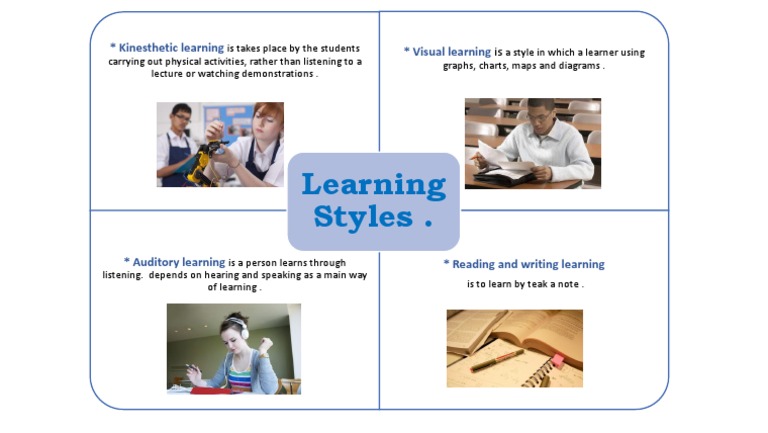 * Kinesthetic learning is takes place by the students carrying out physical activities, rather than listening to a lecture or watching demonstrations .

* Visual learning is a style in which a learner using graphs, charts, maps and diagrams .

Learning Styles .

* Auditory learning is a person learns through listening. depends on hearing and speaking as a main way of learning .

* Reading and writing learning is to learn by teak a note .